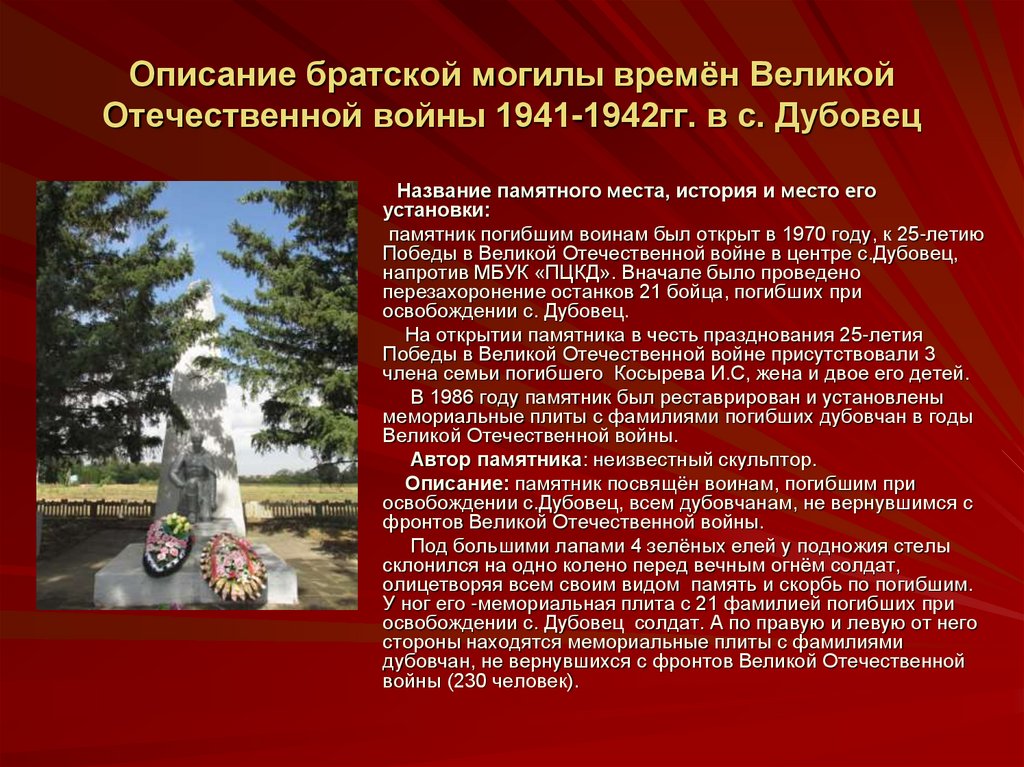 Описание братской могилы времён Великой Отечественной войны 1941-1942гг. в с. Дубовец

Название памятного места, история и место его установки:

памятник погибшим воинам был открыт в 1970 году, к 25-летию Победы в Великой Отечественной войне в центре с.Дубовец, напротив МБУК «ПЦКД». Вначале было проведено перезахоронение останков 21 бойца, погибших при освобождении с. Дубовец.

На открытии памятника в честь празднования 25-летия Победы в Великой Отечественной войне присутствовали 3 члена семьи погибшего Косырева И.С, жена и двое его детей.

В 1986 году памятник был реставрирован и установлены мемориальные плиты с фамилиями погибших дубовчан в годы Великой Отечественной войны.

Автор памятника: неизвестный скульптор.

Описание: памятник посвящён воинам, погибшим при освобождении с.Дубовец, всем дубовчанам, не вернувшимся с фронтов Великой Отечественной войны.

Под большими лапами 4 зелёных елей у подножия стелы склонился на одно колено перед вечным огнём солдат, олицетворяя всем своим видом память и скорбь по погибшим. У ног его -мемориальная плита с 21 фамилией погибших при освобождении с. Дубовец солдат. А по правую и левую от него стороны находятся мемориальные плиты с фамилиями дубовчан, не вернувшихся с фронтов Великой Отечественной войны (230 человек).